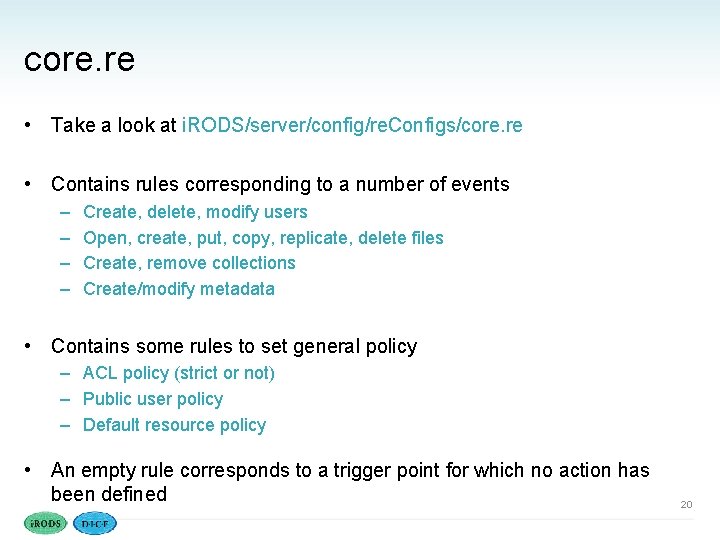 core.re

• Take a look at iRODS/server/config/reConfigs/core.re

• Contains rules corresponding to a number of events
– Create, delete, modify users
– Open, create, put, copy, replicate, delete files
– Create, remove collections
– Create/modify metadata

• Contains some rules to set general policy
– ACL policy (strict or not)
– Public user policy
– Default resource policy

• An empty rule corresponds to a trigger point for which no action has been defined

20

iRODS DICE